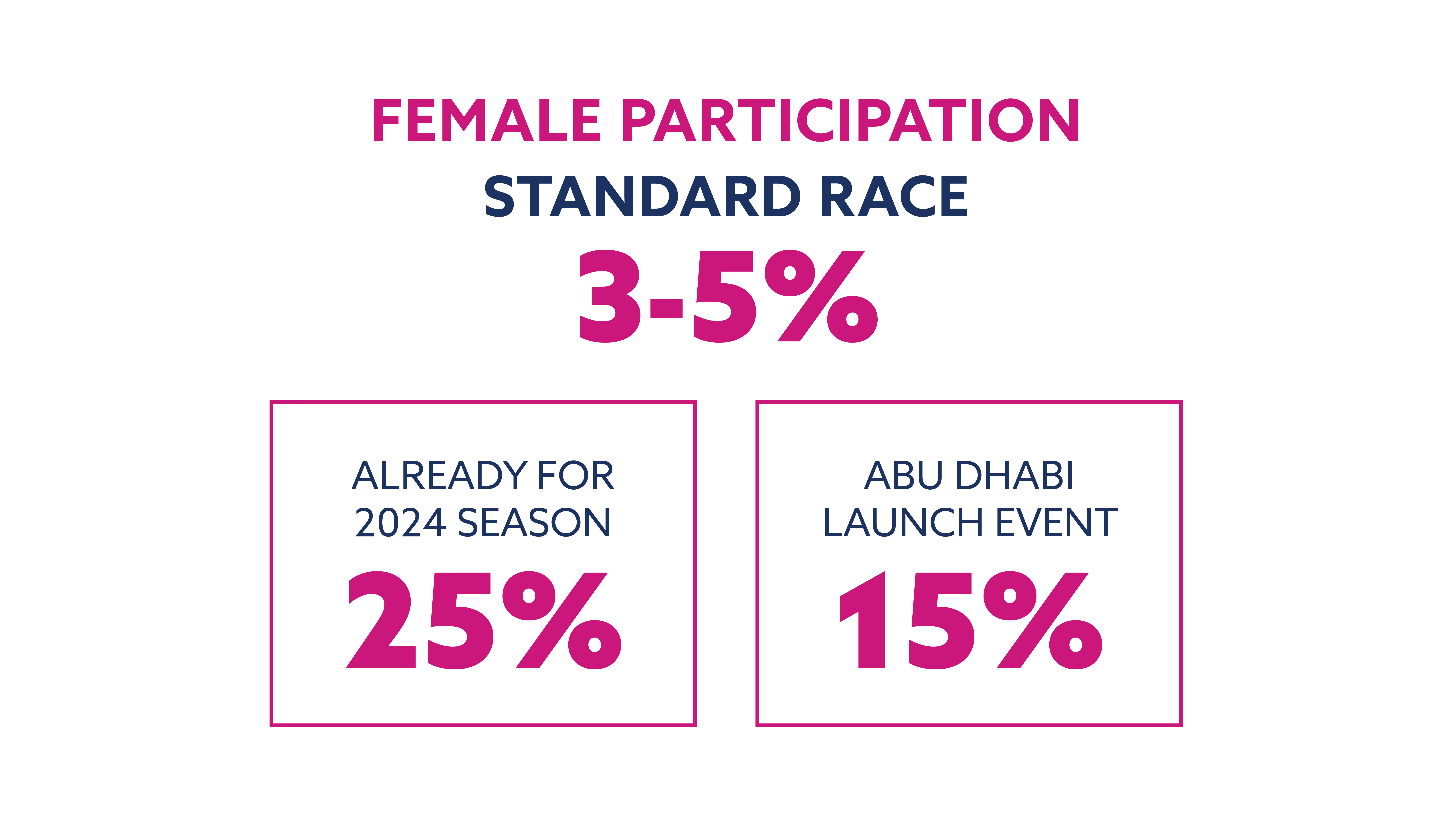 FEMALE PARTICIPATION
STANDARD RACE
3-5%

ALREADY FOR 2024 SEASON
25%

ABU DHABI LAUNCH EVENT
15%